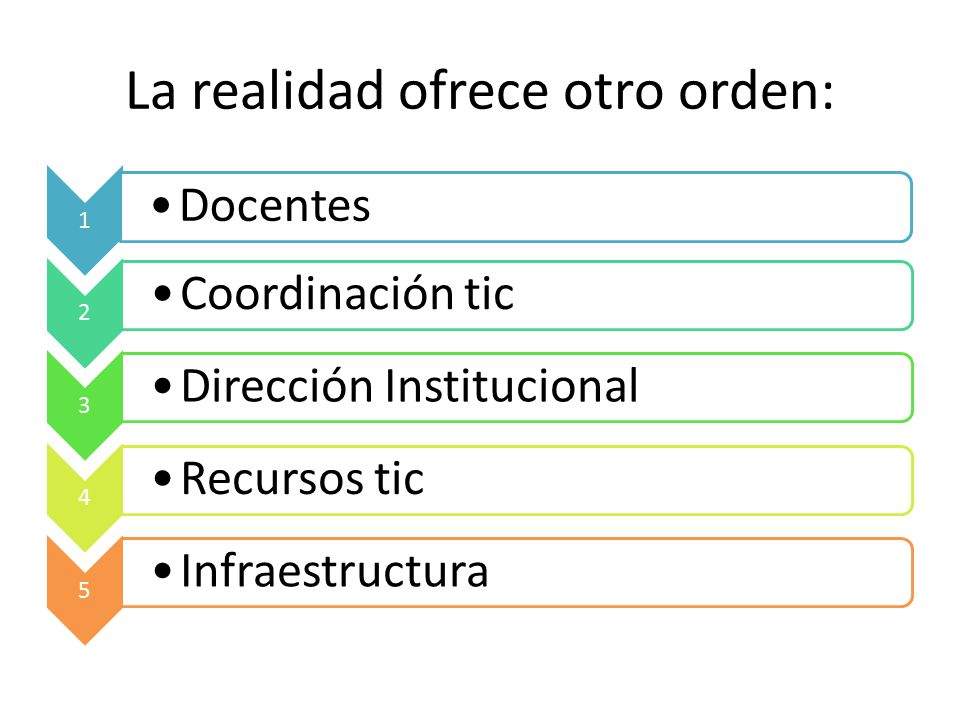 La realidad ofrece otro orden:

1
• Docentes

2
• Coordinación tic

3
• Dirección Institucional

4
• Recursos tic

5
• Infraestructura